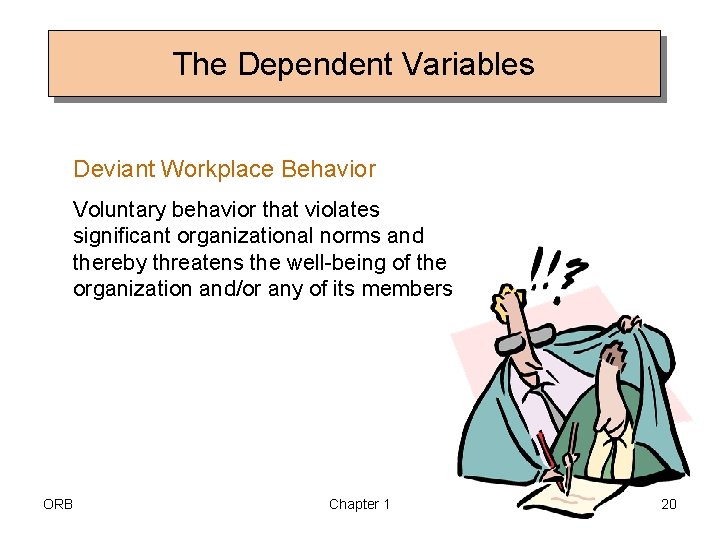 The Dependent Variables

Deviant Workplace Behavior

Voluntary behavior that violates significant organizational norms and thereby threatens the well-being of the organization and/or any of its members

!!?

ORB

Chapter 1

20